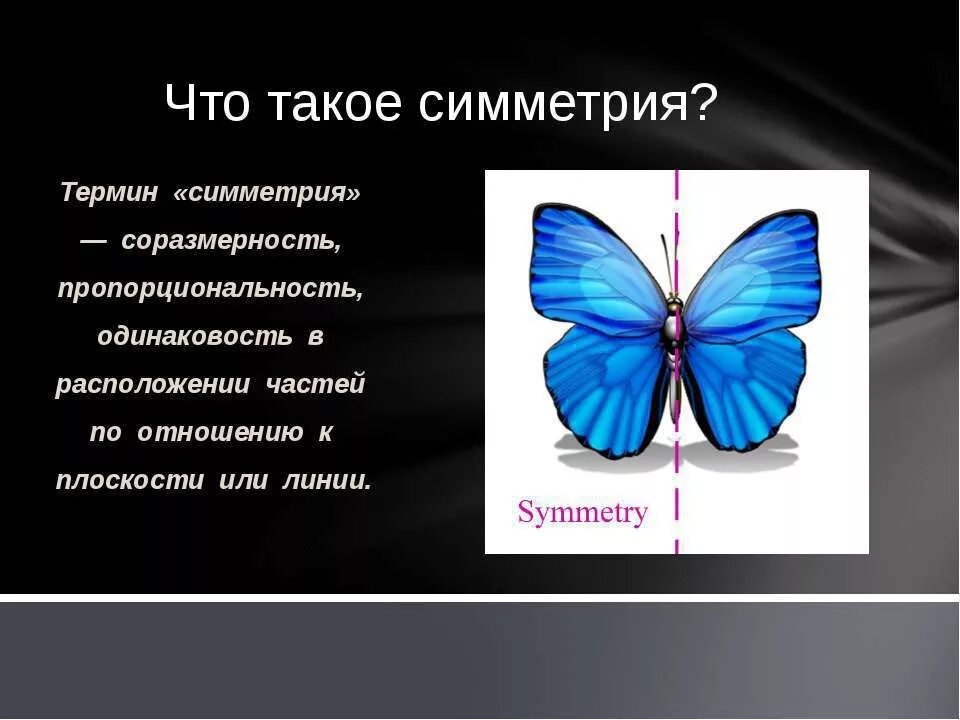 Что такое симметрия?

Термин «симметрия» — соразмерность, пропорциональность, одинаковость в расположении частей по отношению к плоскости или линии.

Symmetry